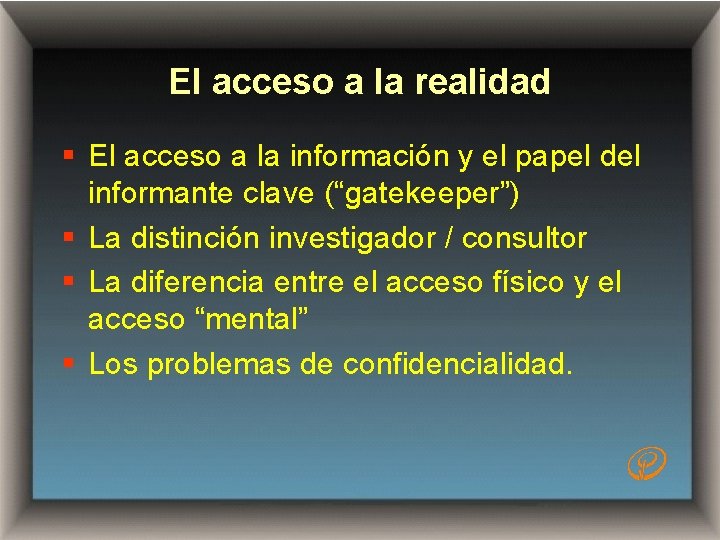 El acceso a la realidad

• El acceso a la información y el papel del informante clave ("gatekeeper")
• La distinción investigador / consultor
• La diferencia entre el acceso físico y el acceso "mental"
• Los problemas de confidencialidad.